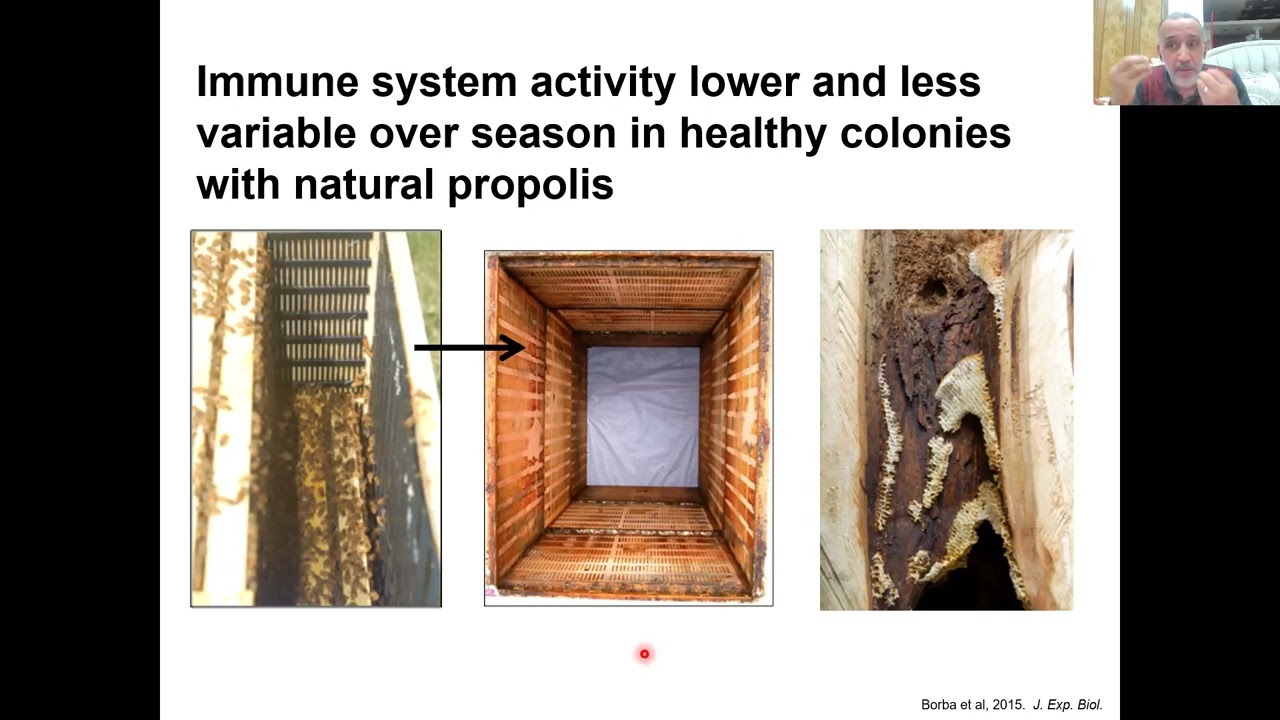 Immune system activity lower and less variable over season in healthy colonies with natural propolis

Borba et al, 2015. J. Exp. Biol.